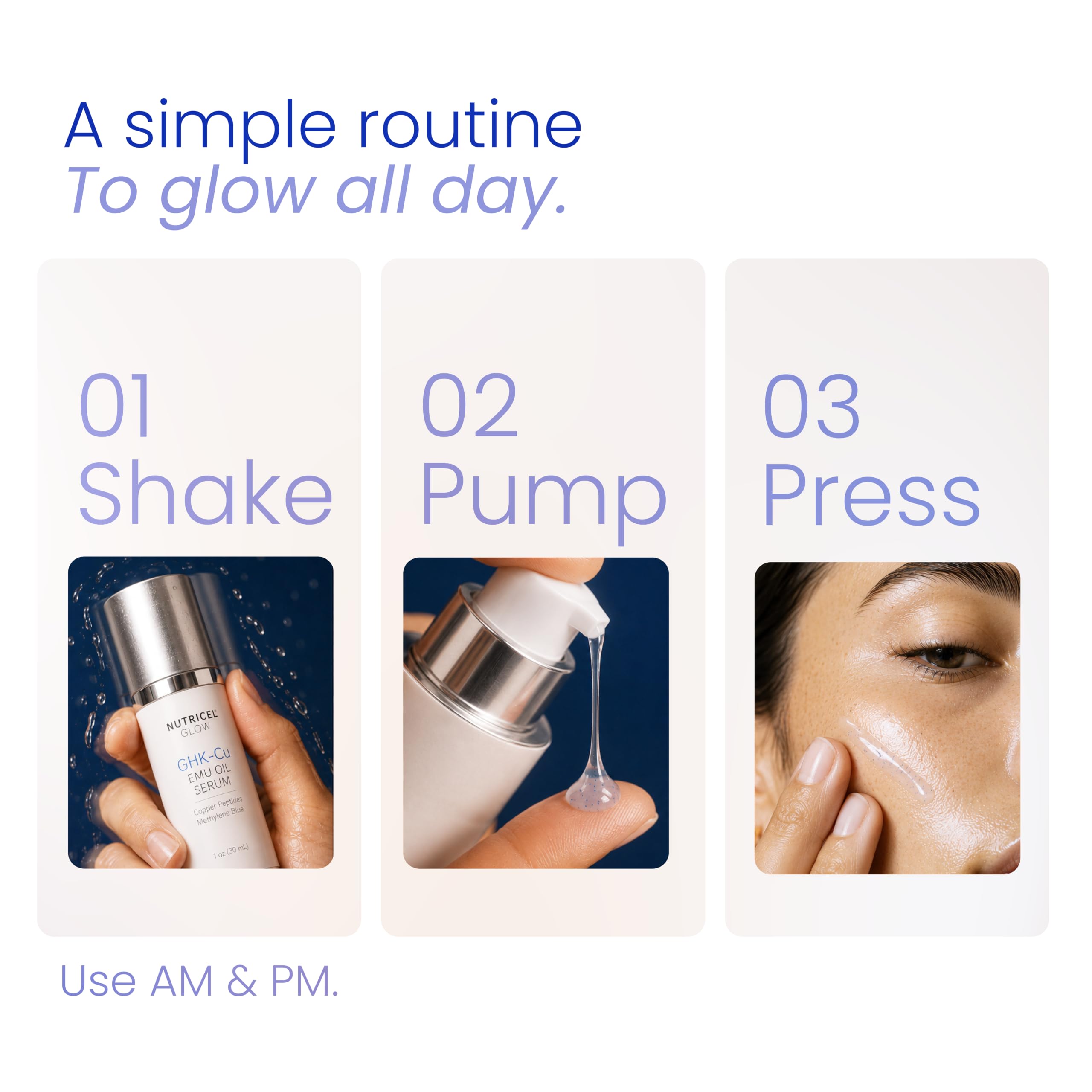 A simple routine
To glow all day.

01
Shake

NUTRICEL
GLOW
GHK-Cu
EMU OIL
SERUM
Copper Peptides
Methylene Blue
1 oz (30 mL)

02
Pump

03
Press

Use AM & PM.